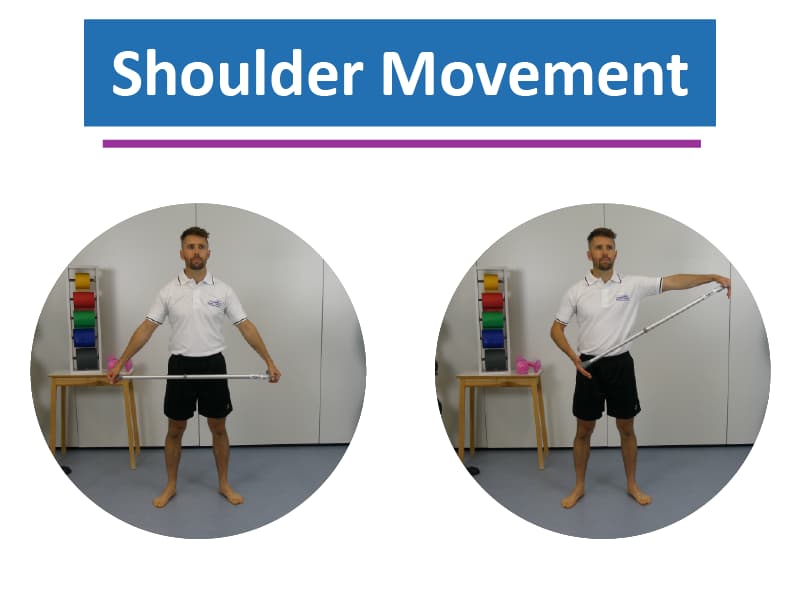 Shoulder Movement